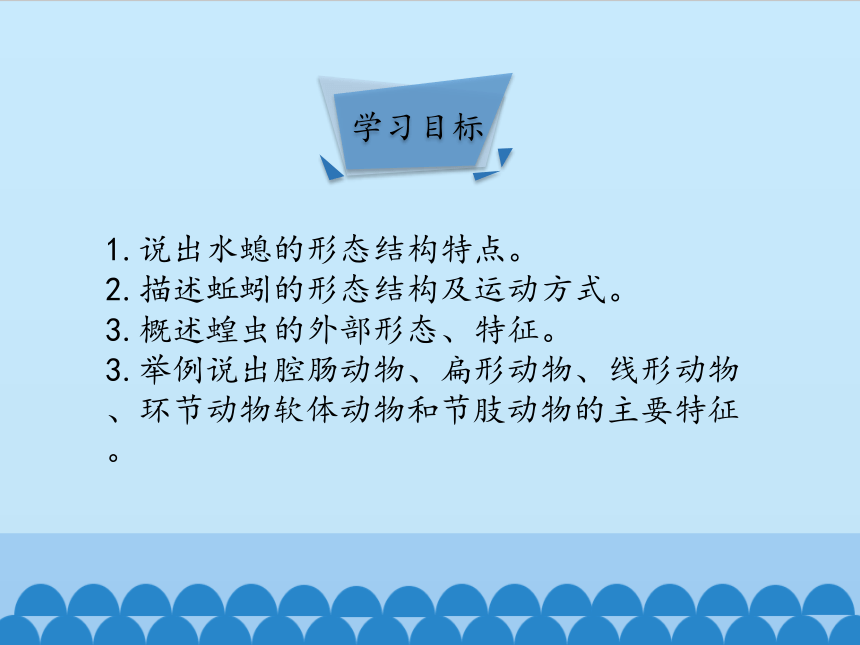 学习目标

1. 说出水螅的形态结构特点。
2. 描述蚯蚓的形态结构及运动方式。
3. 概述蝗虫的外部形态、特征。
3. 举例说出腔肠动物、扁形动物、线形动物、环节动物软体动物和节肢动物的主要特征。